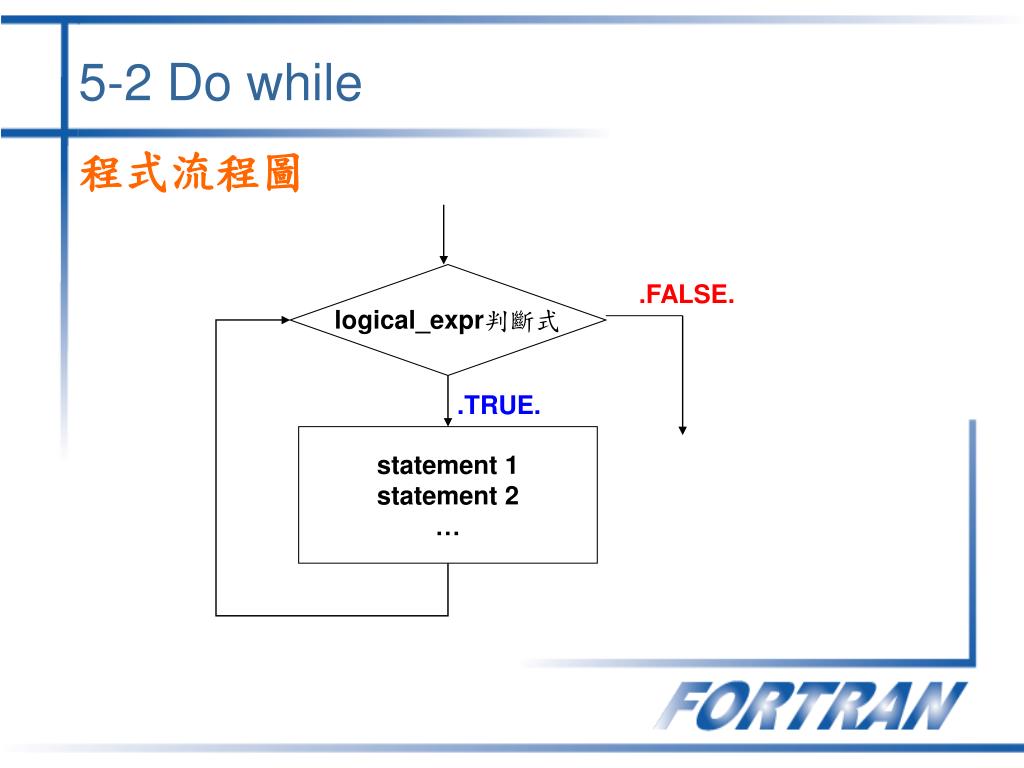 5-2 Do while

程式流程圖

logical_expr判斷式

.FALSE.

.TRUE.

statement 1
statement 2
…

FORTRAN